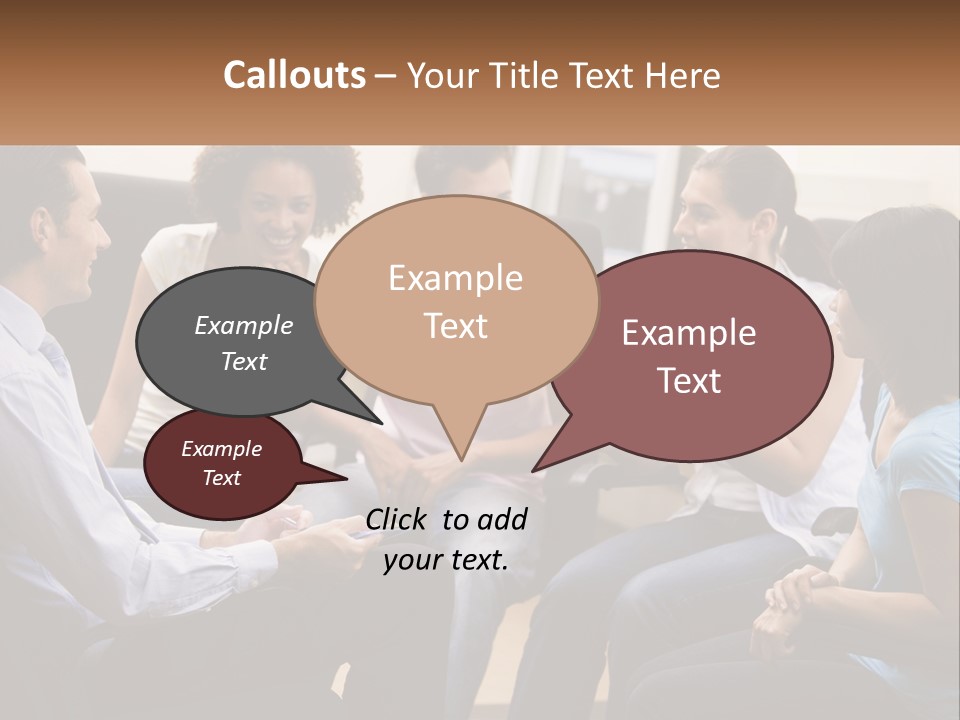 Callouts – Your Title Text Here

Example Text

Example Text

Example Text

Example Text

Click to add your text.